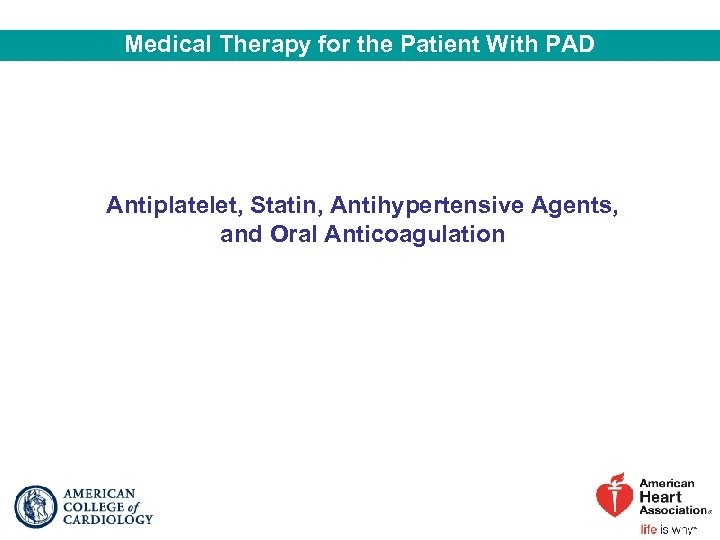 Medical Therapy for the Patient With PAD

Antiplatelet, Statin, Antihypertensive Agents, and Oral Anticoagulation

AMERICAN COLLEGE of CARDIOLOGY

American Heart Association

life is why